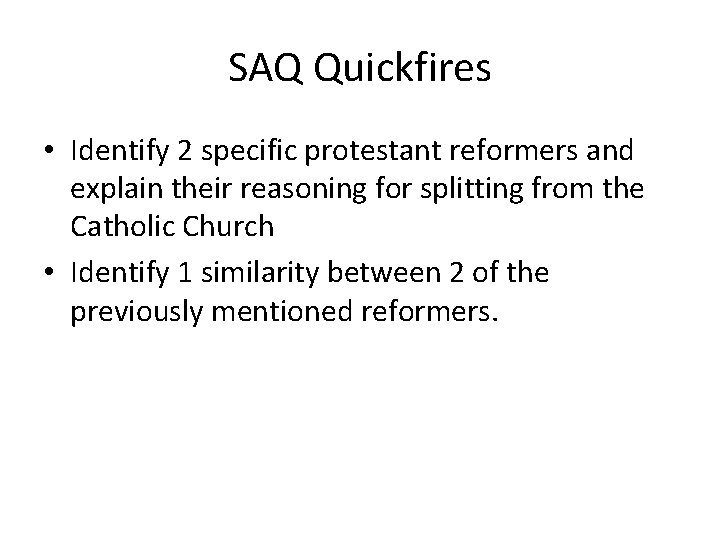 SAQ Quickfires

• Identify 2 specific protestant reformers and explain their reasoning for splitting from the Catholic Church
• Identify 1 similarity between 2 of the previously mentioned reformers.